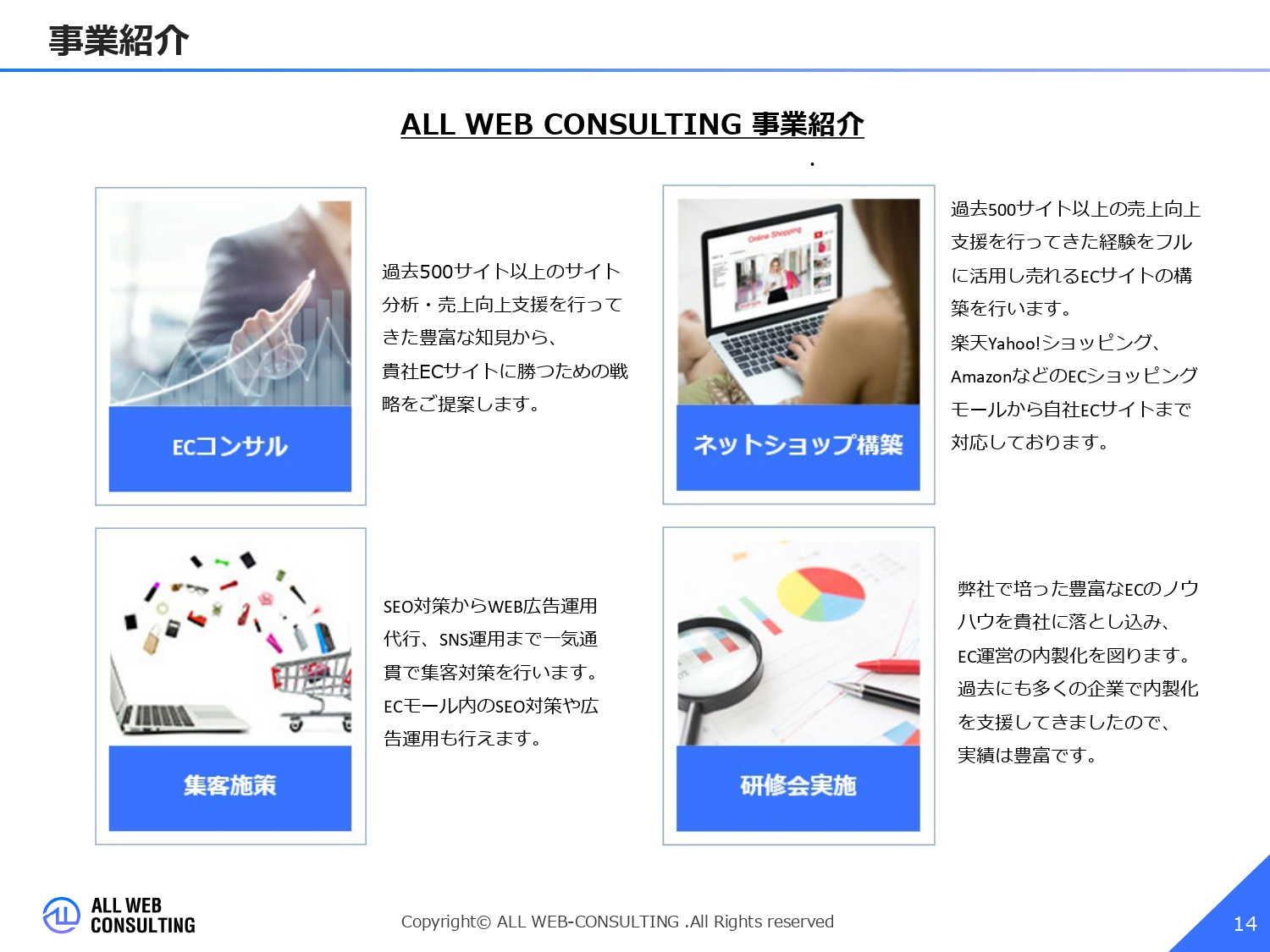 事業紹介

ALL WEB CONSULTING 事業紹介

ECコンサル

過去500サイト以上のサイト分析・売上向上支援を行ってきた豊富な知見から、貴社ECサイトに勝つための戦略をご提案します。

Online Shopping

ネットショップ構築

過去500サイト以上の売上向上支援を行ってきた経験をフルに活用し売れるECサイトの構築を行います。
楽天Yahoo!ショッピング、AmazonなどのECショッピングモールから自社ECサイトまで対応しております。

集客施策

SEO対策からWEB広告運用代行、SNS運用まで一気通貫で集客対策を行います。
ECモール内のSEO対策や広告運用も行えます。

研修会実施

弊社で培った豊富なECのノウハウを貴社に落とし込み、EC運営の内製化を図ります。
過去にも多くの企業で内製化を支援してきましたので、実績は豊富です。

ALL WEB CONSULTING

Copyright© ALL WEB-CONSULTING .All Rights reserved

14